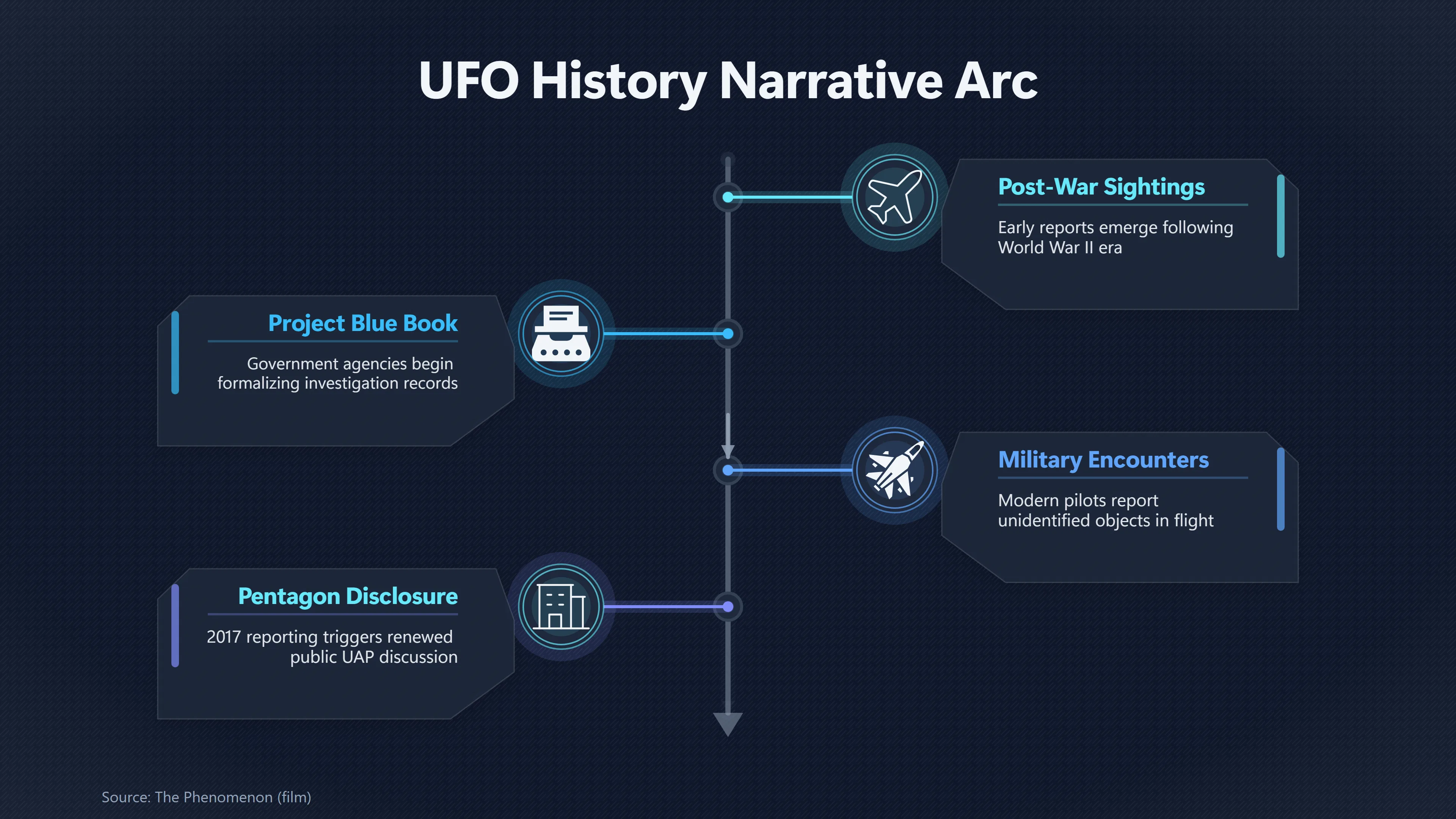 UFO History Narrative Arc

Post-War Sightings

Early reports emerge following World War II era

Project Blue Book

Government agencies begin formalizing investigation records

Military Encounters

Modern pilots report unidentified objects in flight

Pentagon Disclosure

2017 reporting triggers renewed public UAP discussion

Source: The Phenomenon (film)